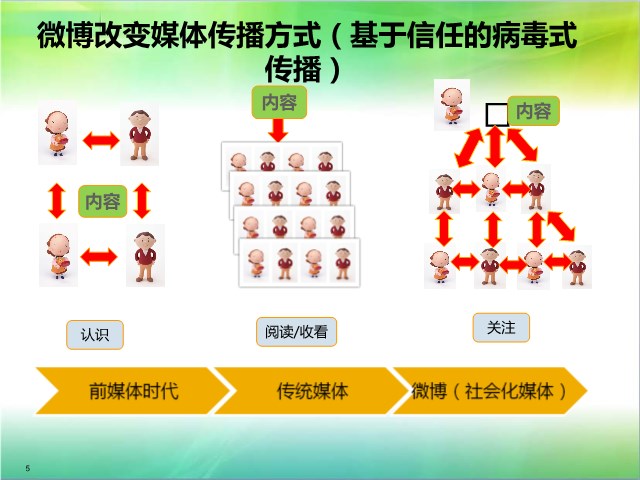 微博改变媒体传播方式（基于信任的病毒式传播）

内容

内容

内容

认识

阅读/收看

关注

前媒体时代

传统媒体

微博（社会化媒体）

5